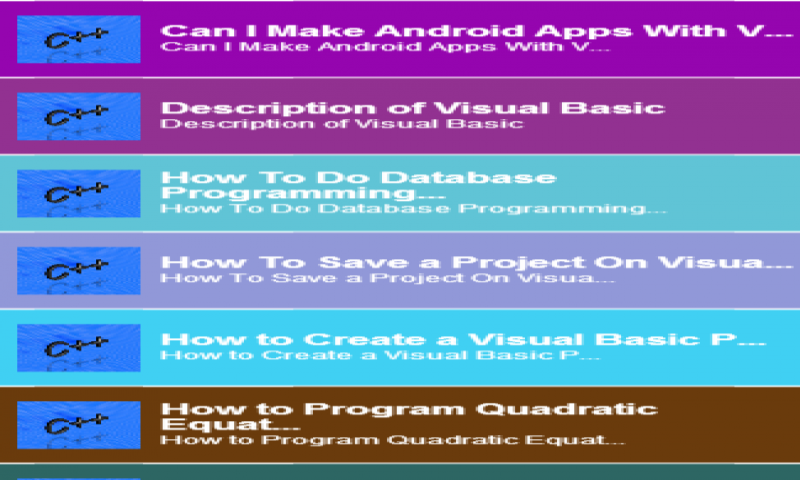 C++
Can I Make Android Apps With V...
Can I Make Android Apps With V...

C++
Description of Visual Basic
Description of Visual Basic

C++
How To Do Database Programming...
How To Do Database Programming...

C++
How To Save a Project On Visua...
How To Save a Project On Visua...

C++
How to Create a Visual Basic P...
How to Create a Visual Basic P...

C++
How to Program Quadratic Equat...
How to Program Quadratic Equat...